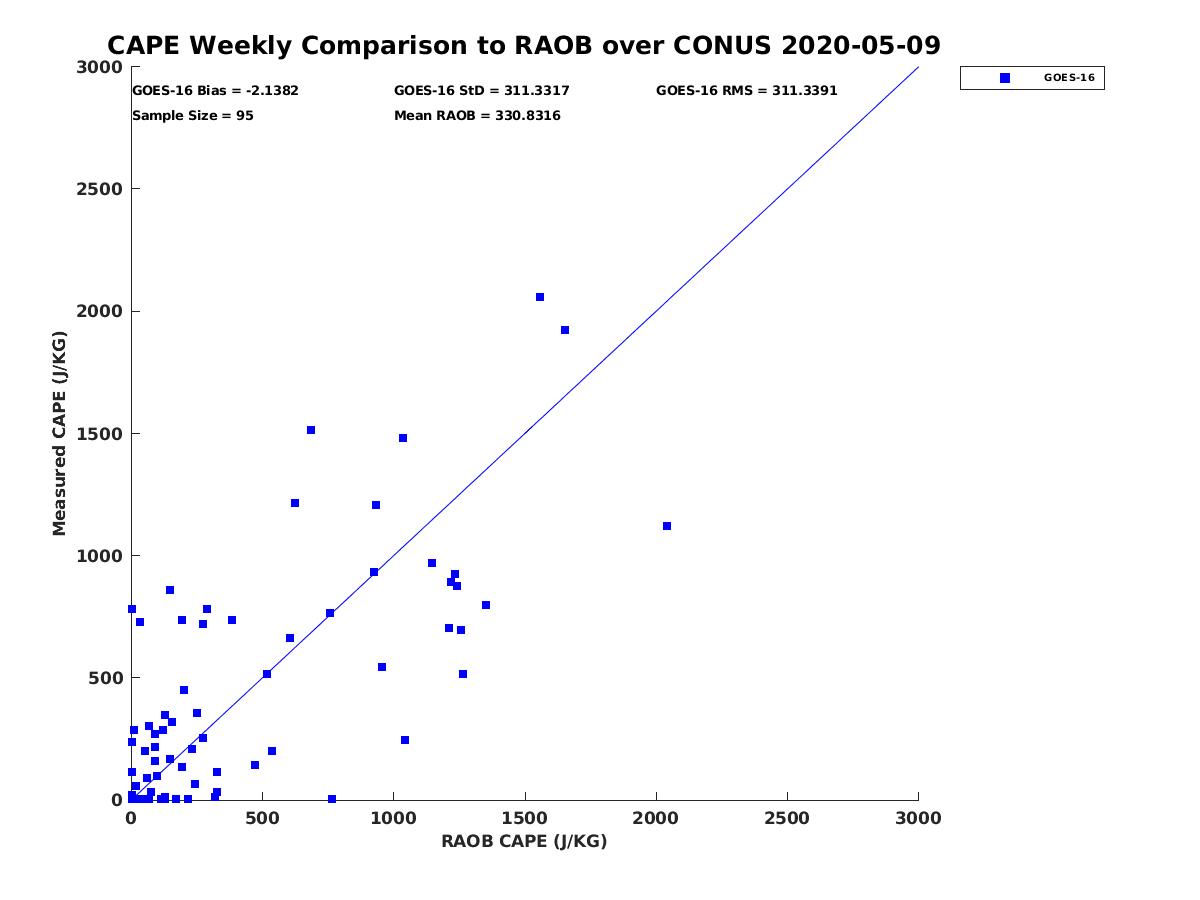 CAPE Weekly Comparison to RAOB over CONUS 2020-05-09

GOES-16 Bias = -2.1382
GOES-16 StD = 311.3317
GOES-16 RMS = 311.3391
Sample Size = 95
Mean RAOB = 330.8316

GOES-16

Measured CAPE (J/KG)

3000
2500
2000
1500
1000
500
0

0
500
1000
1500
2000
2500
3000

RAOB CAPE (J/KG)